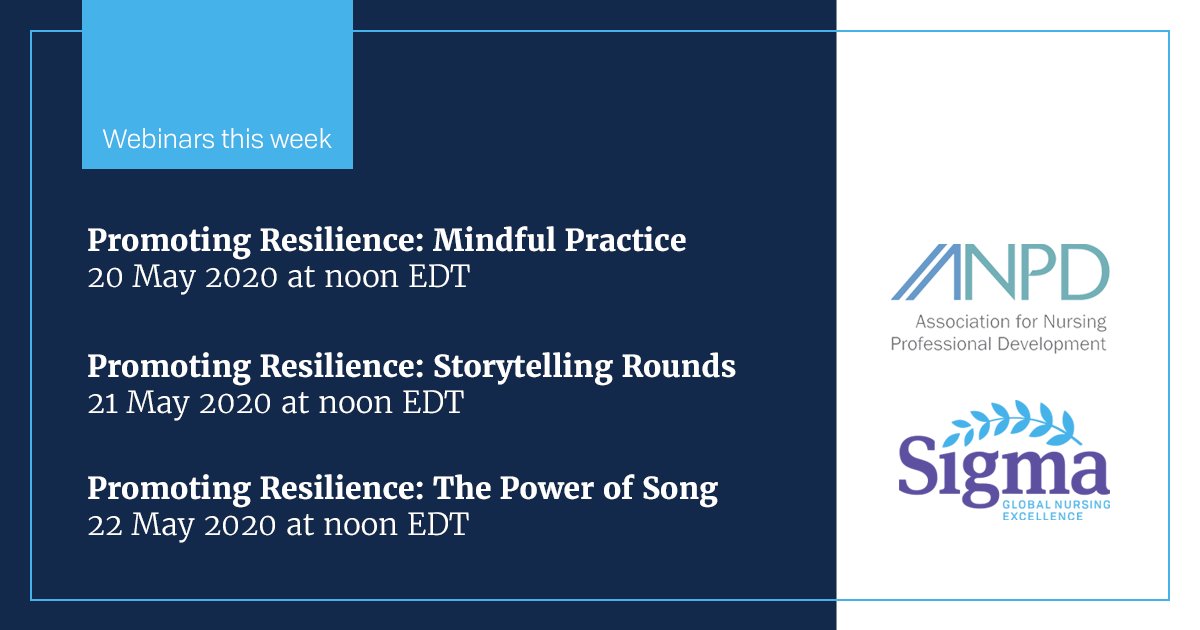 Webinars this week

Promoting Resilience: Mindful Practice
20 May 2020 at noon EDT

Promoting Resilience: Storytelling Rounds
21 May 2020 at noon EDT

Promoting Resilience: The Power of Song
22 May 2020 at noon EDT

ANPD
Association for Nursing Professional Development

Sigma
GLOBAL NURSING EXCELLENCE